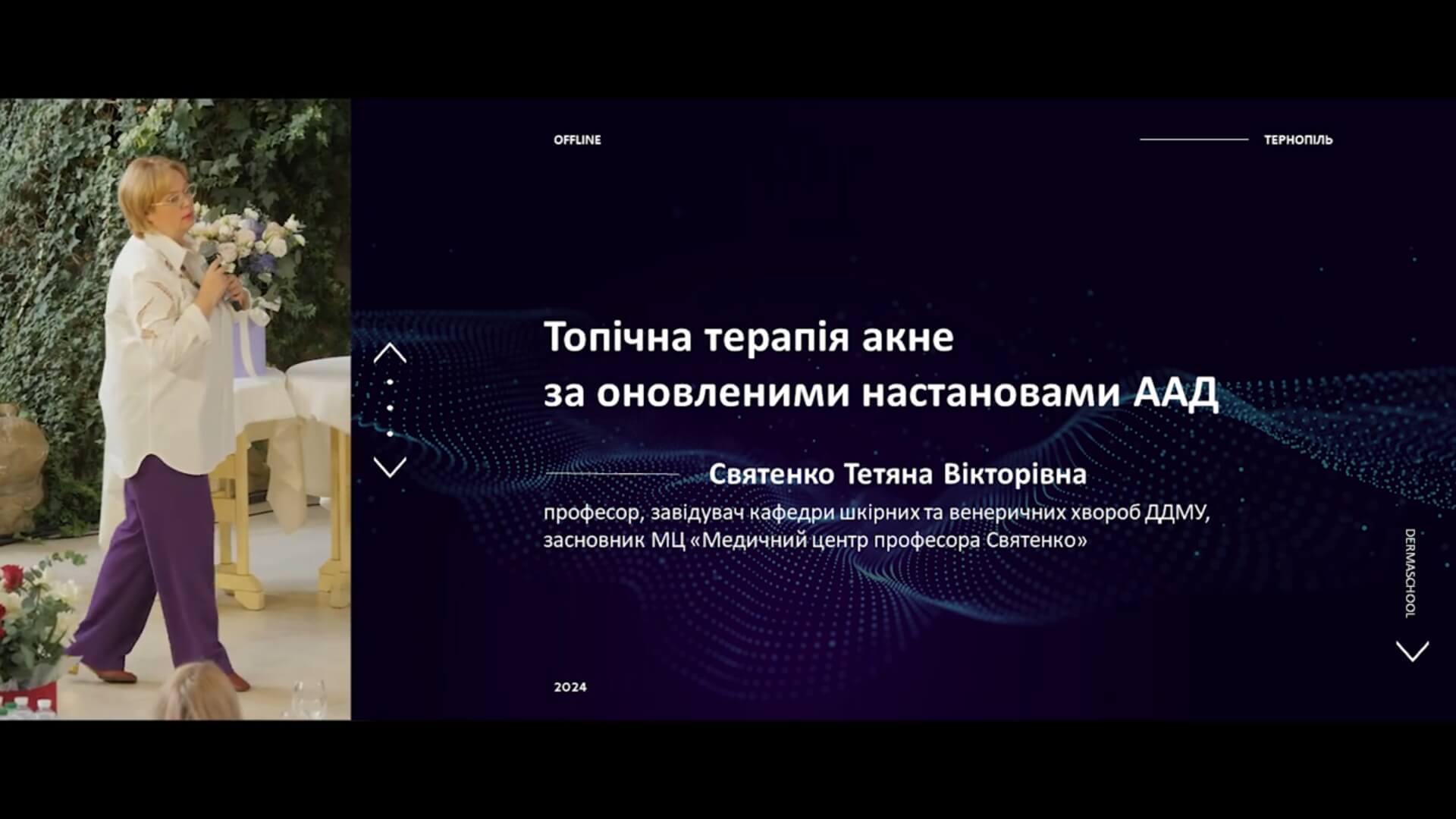 OFFLINE

ТЕРНОПІЛЬ

Топічна терапія акне
за оновленими настановами ААД

Святенко Тетяна Вікторівна

професор, завідувач кафедри шкірних та венеричних хвороб ДДМУ,
засновник МЦ «Медичний центр професора Святенко»

DERMASCHOOL

2024